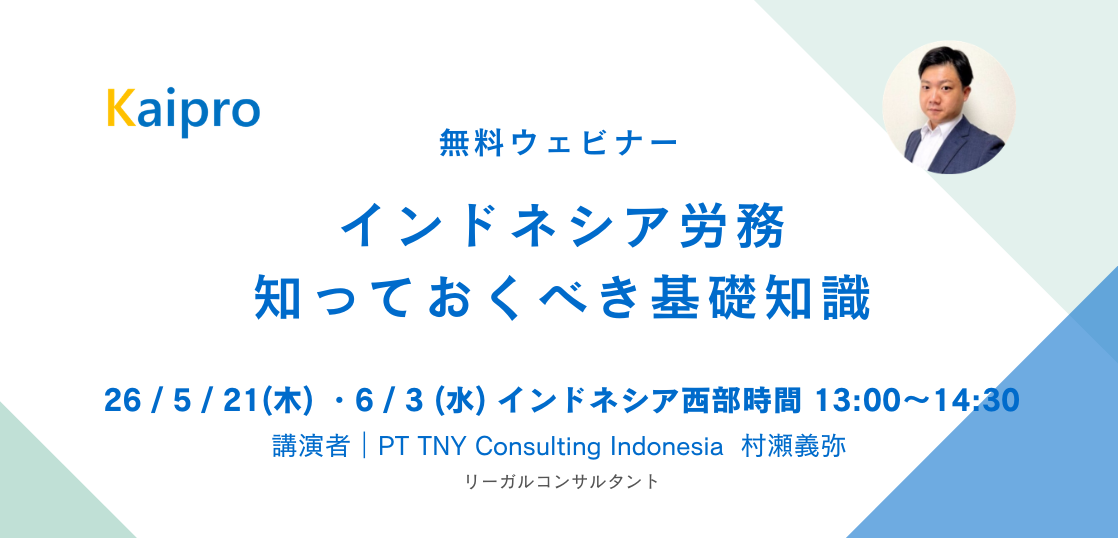 Kaipro

無料ウェビナー

インドネシア労務
知っておくべき基礎知識

26 / 5 / 21(木) ・6 / 3 (水) インドネシア西部時間 13:00〜14:30

講演者｜PT TNY Consulting Indonesia 村瀬義弥

リーガルコンサルタント